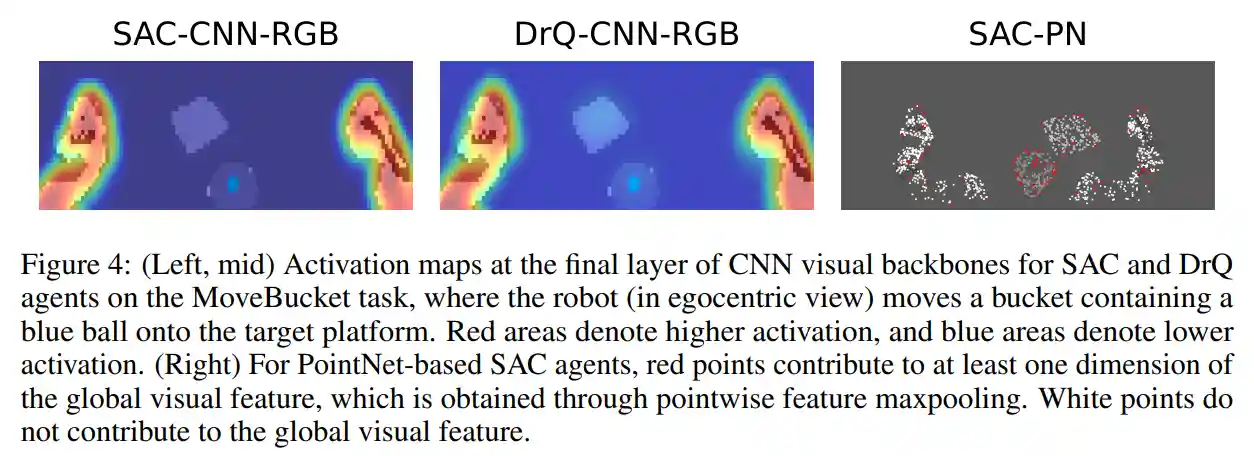 SAC-CNN-RGB

DrQ-CNN-RGB

SAC-PN

Figure 4: (Left, mid) Activation maps at the final layer of CNN visual backbones for SAC and DrQ agents on the MoveBucket task, where the robot (in egocentric view) moves a bucket containing a blue ball onto the target platform. Red areas denote higher activation, and blue areas denote lower activation. (Right) For PointNet-based SAC agents, red points contribute to at least one dimension of the global visual feature, which is obtained through pointwise feature maxpooling. White points do not contribute to the global visual feature.